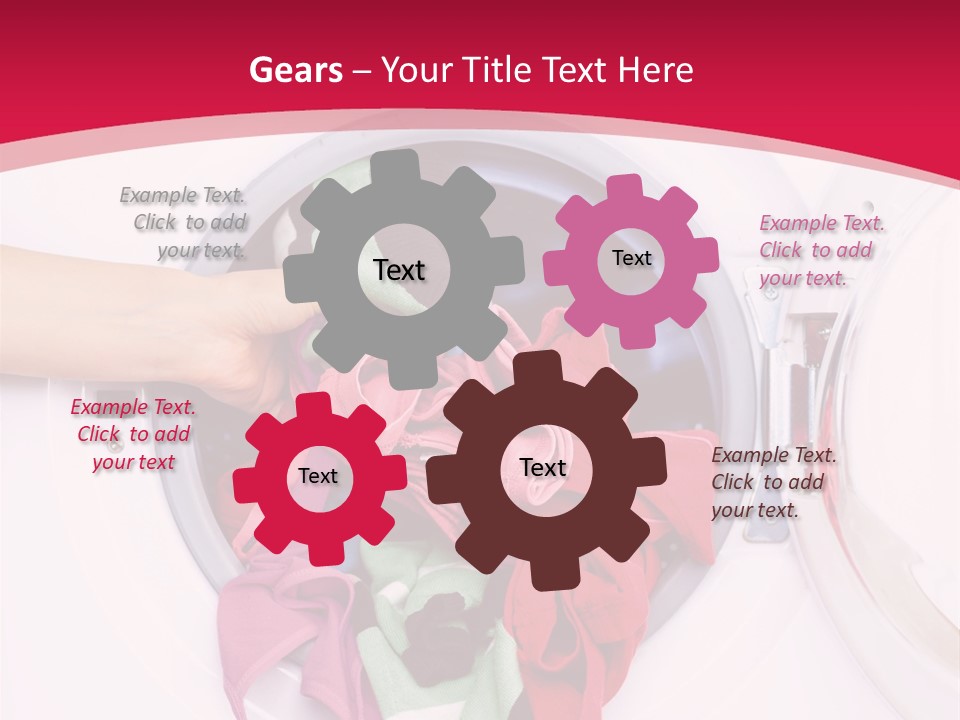 Gears – Your Title Text Here

Example Text. Click to add your text.

Text

Text

Example Text. Click to add your text.

Example Text. Click to add your text

Text

Text

Example Text. Click to add your text.